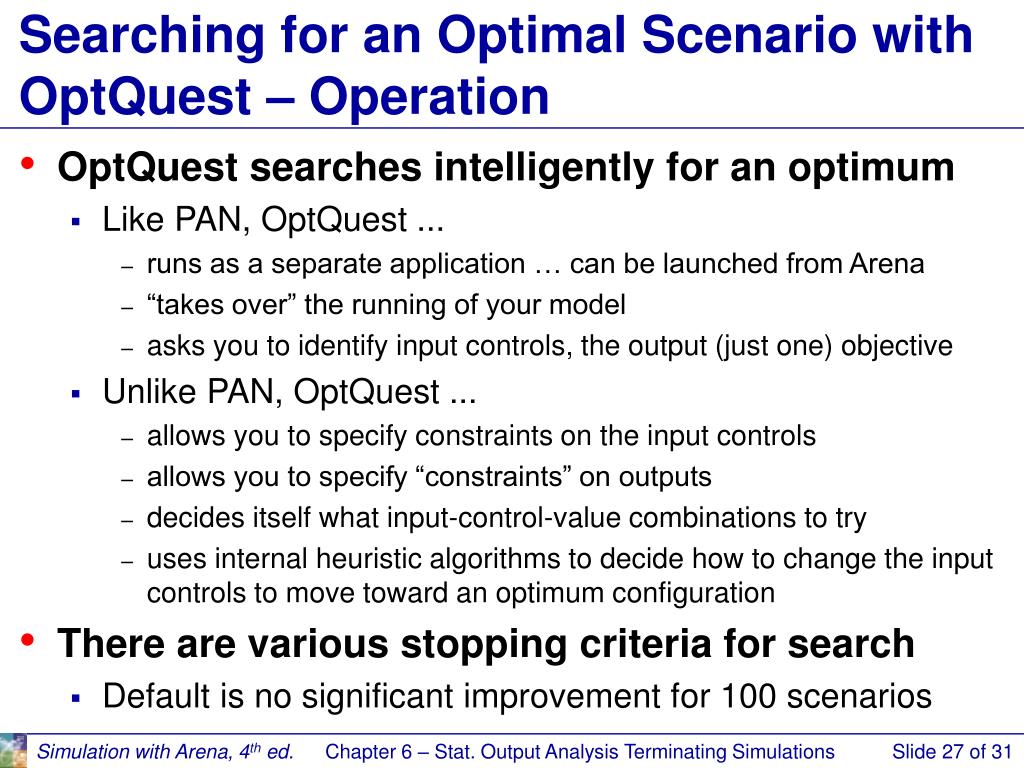 Searching for an Optimal Scenario with OptQuest – Operation

• OptQuest searches intelligently for an optimum
  ▪ Like PAN, OptQuest ...
    – runs as a separate application … can be launched from Arena
    – “takes over” the running of your model
    – asks you to identify input controls, the output (just one) objective
  ▪ Unlike PAN, OptQuest ...
    – allows you to specify constraints on the input controls
    – allows you to specify “constraints” on outputs
    – decides itself what input-control-value combinations to try
    – uses internal heuristic algorithms to decide how to change the input controls to move toward an optimum configuration
• There are various stopping criteria for search
  ▪ Default is no significant improvement for 100 scenarios

Simulation with Arena, 4$^{th}$ ed.   Chapter 6 – Stat. Output Analysis Terminating Simulations   Slide 27 of 31